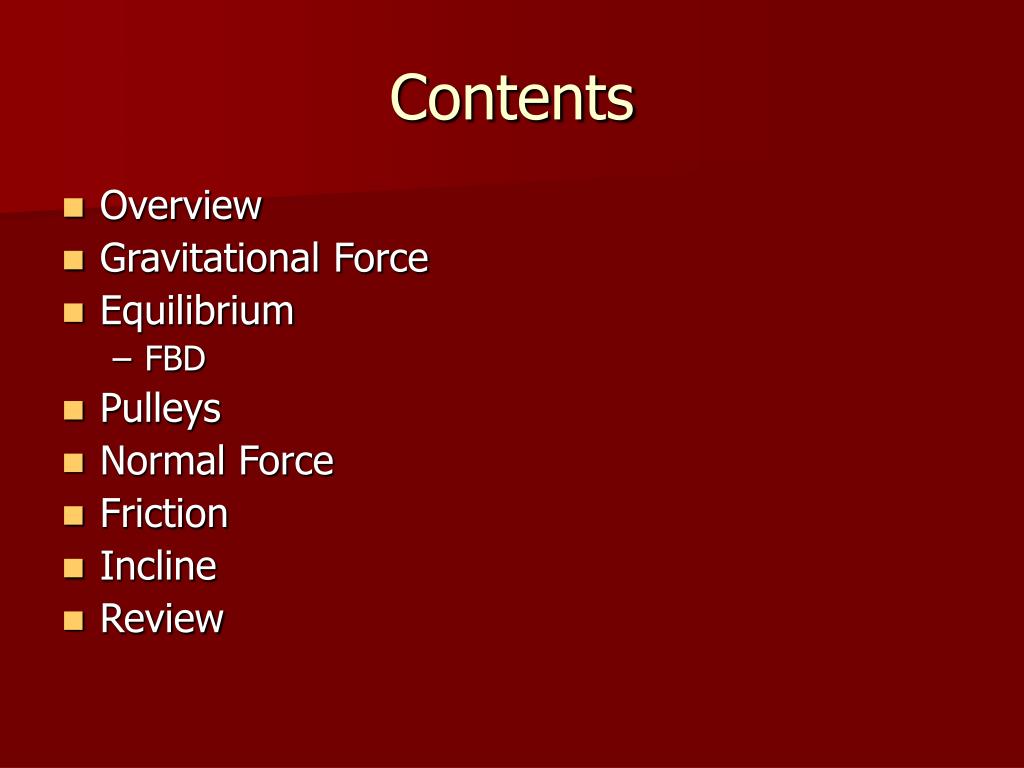 Contents

- Overview
- Gravitational Force
- Equilibrium
  – FBD
- Pulleys
- Normal Force
- Friction
- Incline
- Review